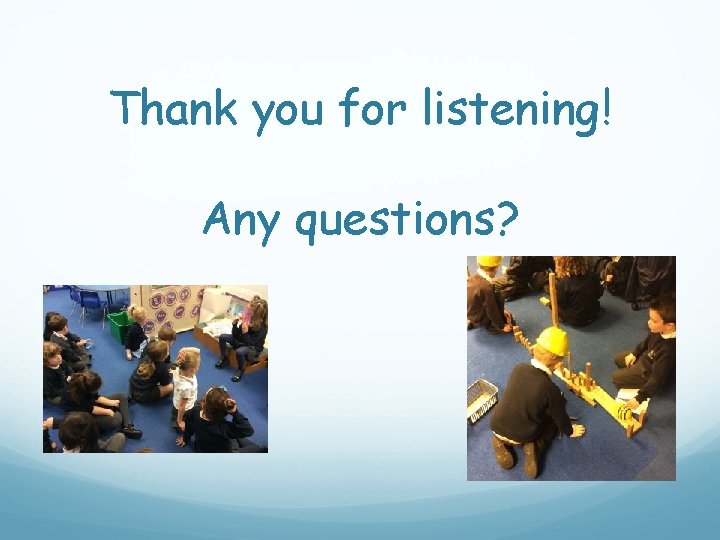 Thank you for listening!

Any questions?